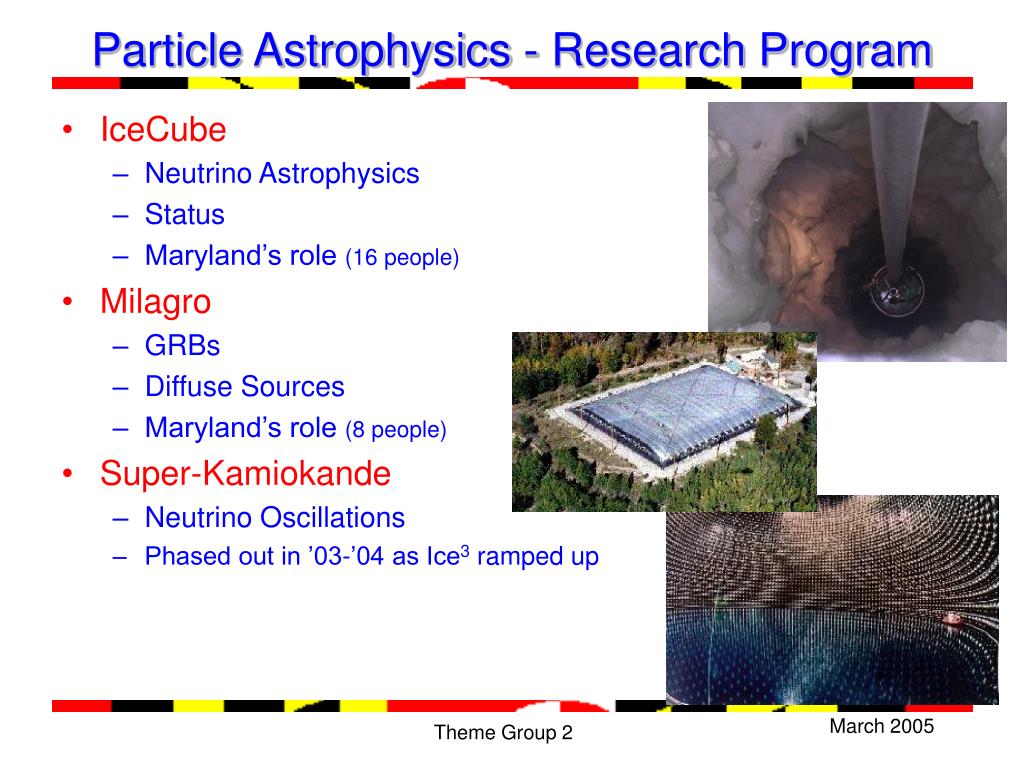 Particle Astrophysics - Research Program

• IceCube
– Neutrino Astrophysics
– Status
– Maryland’s role (16 people)
• Milagro
– GRBs
– Diffuse Sources
– Maryland’s role (8 people)
• Super-Kamiokande
– Neutrino Oscillations
– Phased out in ’03-’04 as Ice$^3$ ramped up

Theme Group 2

March 2005